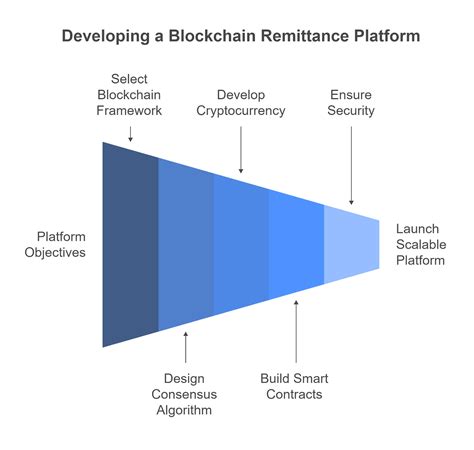 Developing a Blockchain Remittance Platform

Select Blockchain Framework

Develop Cryptocurrency

Ensure Security

Platform Objectives

Launch Scalable Platform

Design Consensus Algorithm

Build Smart Contracts